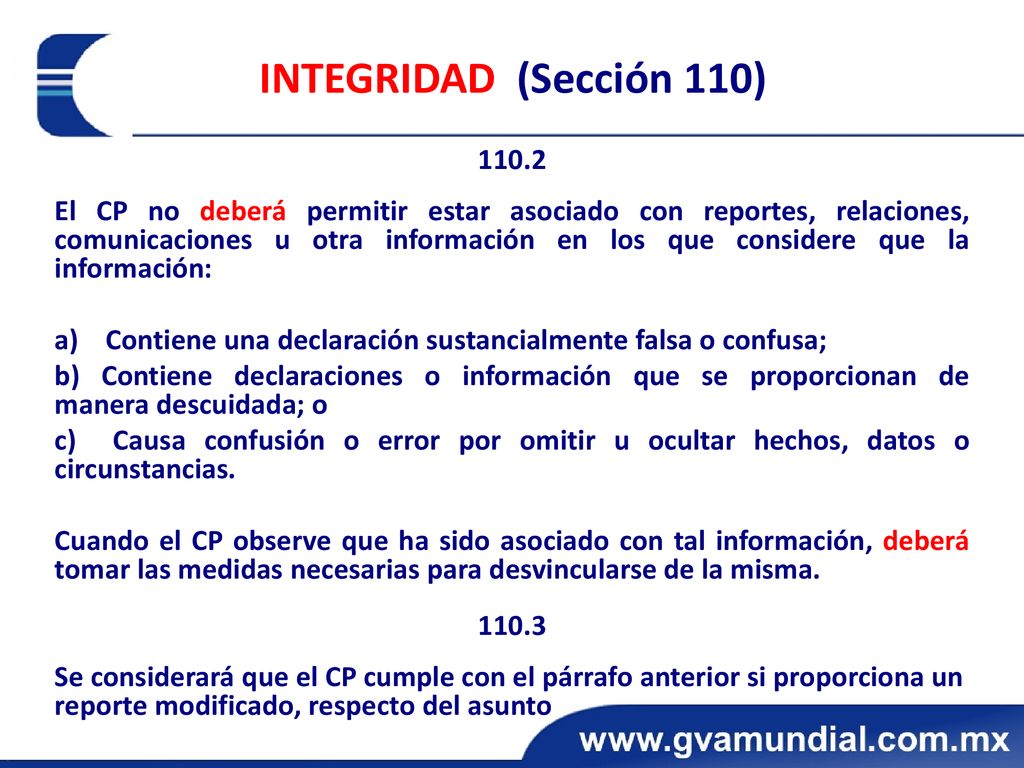 INTEGRIDAD (Sección 110)

110.2

El CP no deberá permitir estar asociado con reportes, relaciones, comunicaciones u otra información en los que considere que la información:

a) Contiene una declaración sustancialmente falsa o confusa;

b) Contiene declaraciones o información que se proporcionan de manera descuidada; o

c) Causa confusión o error por omitir u ocultar hechos, datos o circunstancias.

Cuando el CP observe que ha sido asociado con tal información, deberá tomar las medidas necesarias para desvincularse de la misma.

110.3

Se considerará que el CP cumple con el párrafo anterior si proporciona un reporte modificado, respecto del asunto

www.gvamundial.com.mx